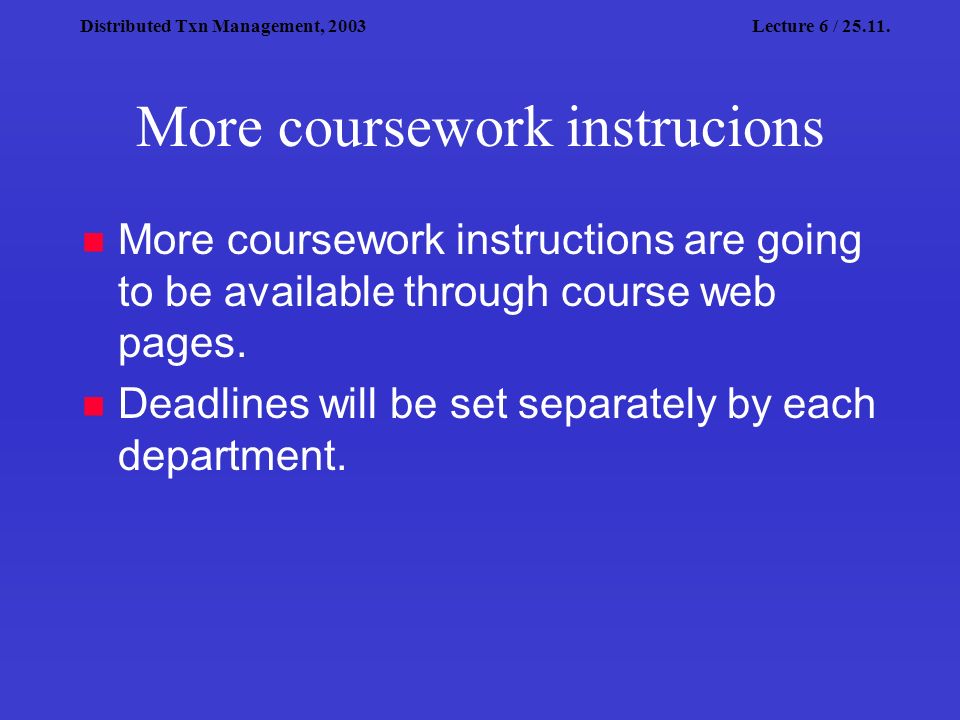 Distributed Txn Management, 2003

Lecture 6 / 25.11.

More coursework instrucions

More coursework instructions are going to be available through course web pages.

Deadlines will be set separately by each department.